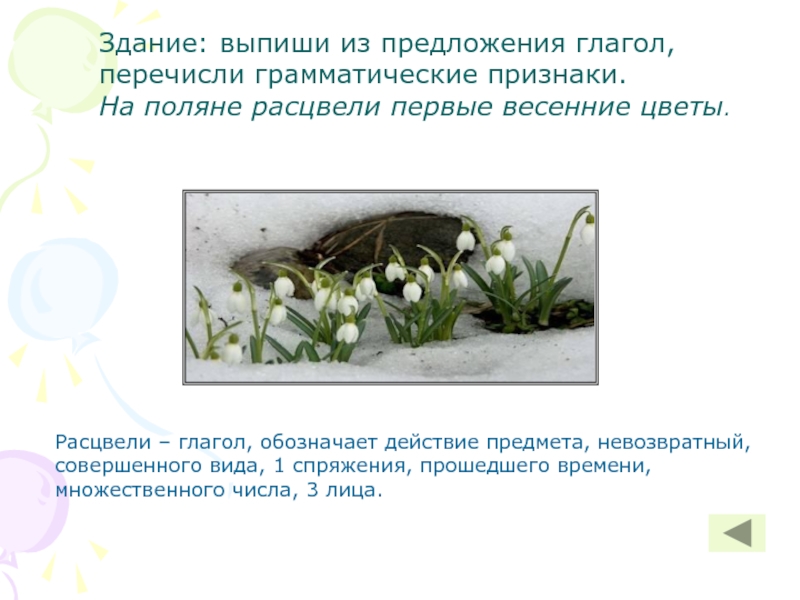 Здание: выпиши из предложения глагол, перечисли грамматические признаки.
На поляне расцвели первые весенние цветы.

Расцвели – глагол, обозначает действие предмета, невозвратный, совершенного вида, 1 спряжения, прошедшего времени, множественного числа, 3 лица.